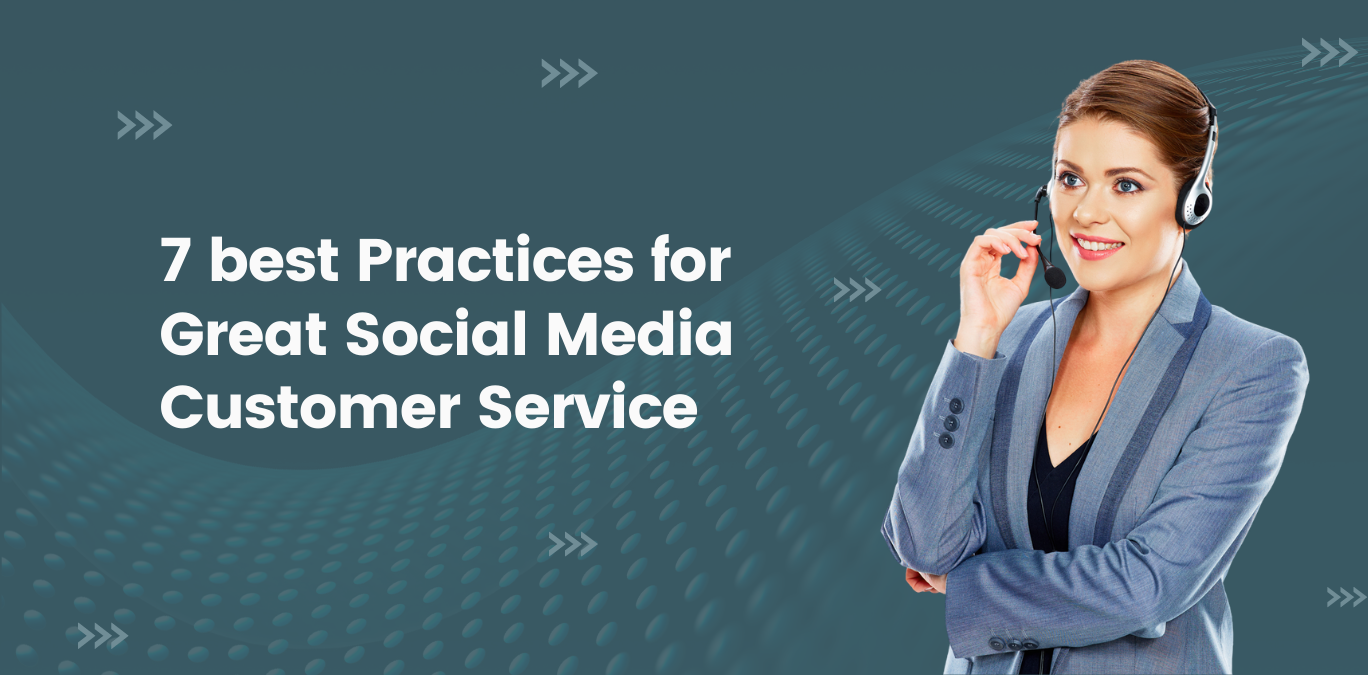 7 best Practices for Great Social Media Customer Service